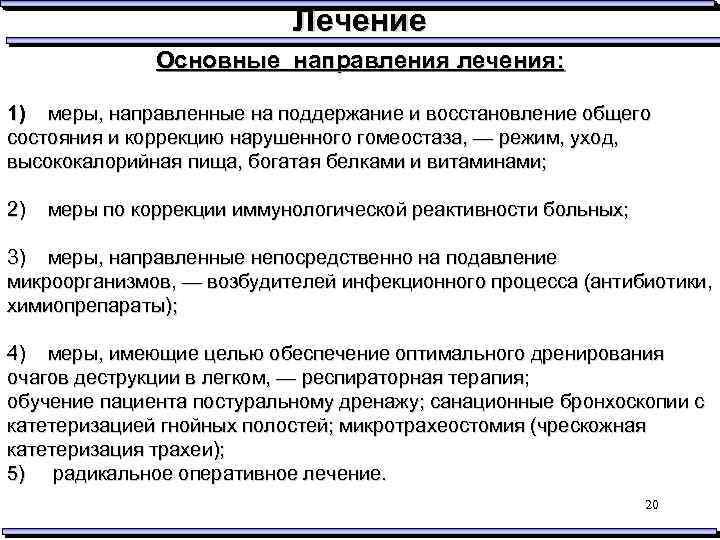 Лечение

Основные направления лечения:

1) меры, направленные на поддержание и восстановление общего состояния и коррекцию нарушенного гомеостаза, — режим, уход, высококалорийная пища, богатая белками и витаминами;

2) меры по коррекции иммунологической реактивности больных;

3) меры, направленные непосредственно на подавление микроорганизмов, — возбудителей инфекционного процесса (антибиотики, химиопрепараты);

4) меры, имеющие целью обеспечение оптимального дренирования очагов деструкции в легком, — респираторная терапия;
обучение пациента постуральному дренажу; санационные бронхоскопии с катетеризацией гнойных полостей; микротрахеостомия (чрескожная катетеризация трахеи);
5) радикальное оперативное лечение.

20